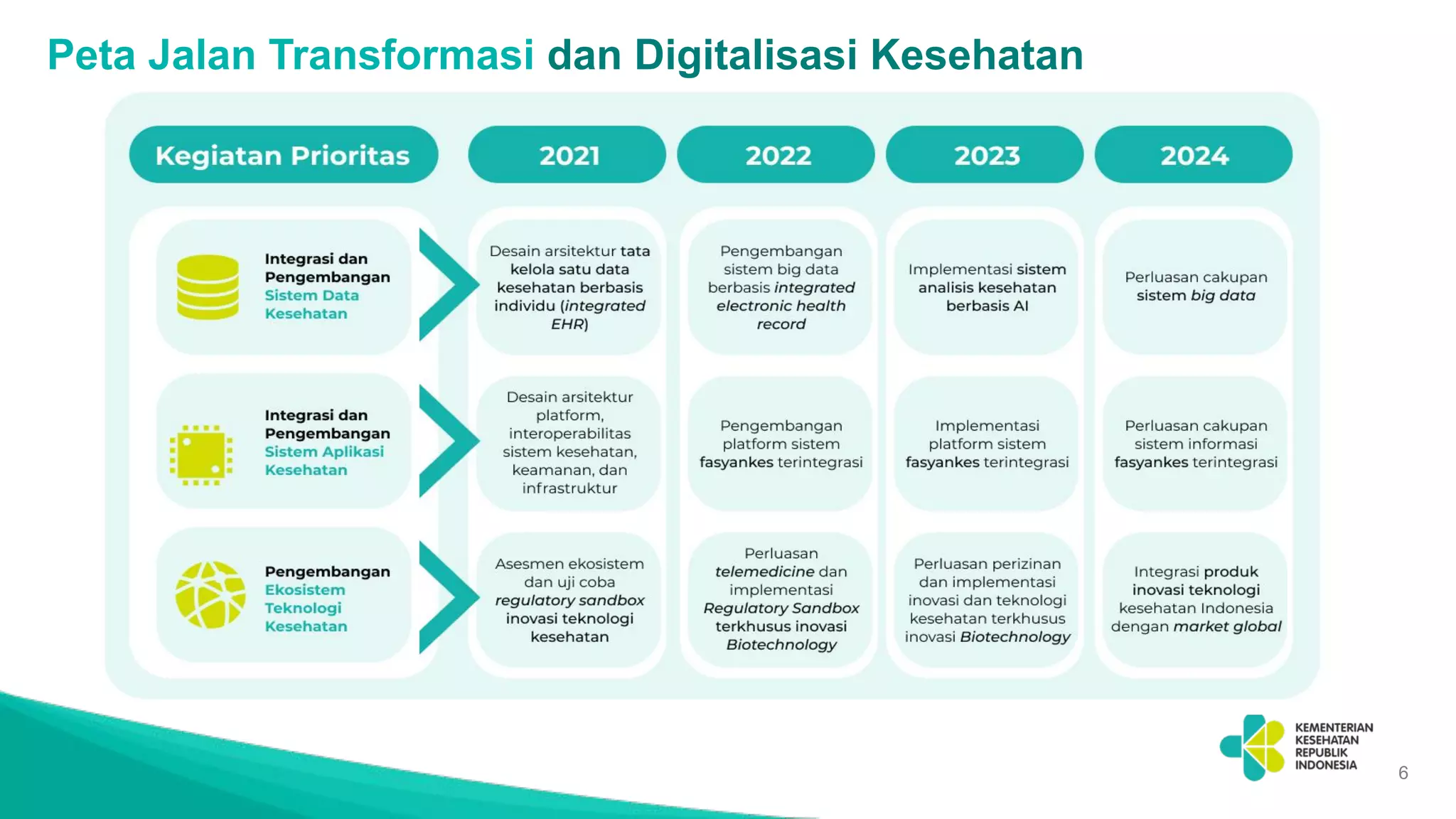 Peta Jalan Transformasi dan Digitalisasi Kesehatan

| Kegiatan Prioritas | 2021 | 2022 | 2023 | 2024 |
|---|---|---|---|---|
| Integrasi dan Pengembangan Sistem Data Kesehatan | Desain arsitektur tata kelola satu data kesehatan berbasis individu (integrated EHR) | Pengembangan sistem big data berbasis integrated electronic health record | Implementasi sistem analisis kesehatan berbasis AI | Perluasan cakupan sistem big data |
| Integrasi dan Pengembangan Sistem Aplikasi Kesehatan | Desain arsitektur platform, interoperabilitas sistem kesehatan, keamanan, dan infrastruktur | Pengembangan platform sistem fasyankes terintegrasi | Implementasi platform sistem fasyankes terintegrasi | Perluasan cakupan sistem informasi fasyankes terintegrasi |
| Pengembangan Ekosistem Teknologi Kesehatan | Asesmen ekosistem dan uji coba regulatory sandbox inovasi teknologi kesehatan | Perluasan telemedicine dan implementasi Regulatory Sandbox terkhusus inovasi Biotechnology | Perluasan perizinan dan implementasi inovasi dan teknologi kesehatan terkhusus inovasi Biotechnology | Integrasi produk inovasi teknologi kesehatan Indonesia dengan market global |

KEMENTERIAN KESEHATAN REPUBLIK INDONESIA

6